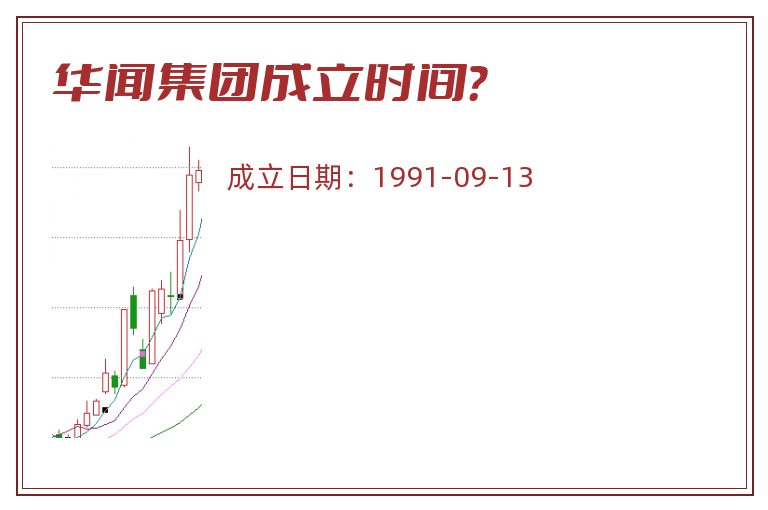 华闻集团成立时间?

成立日期：1991-09-13